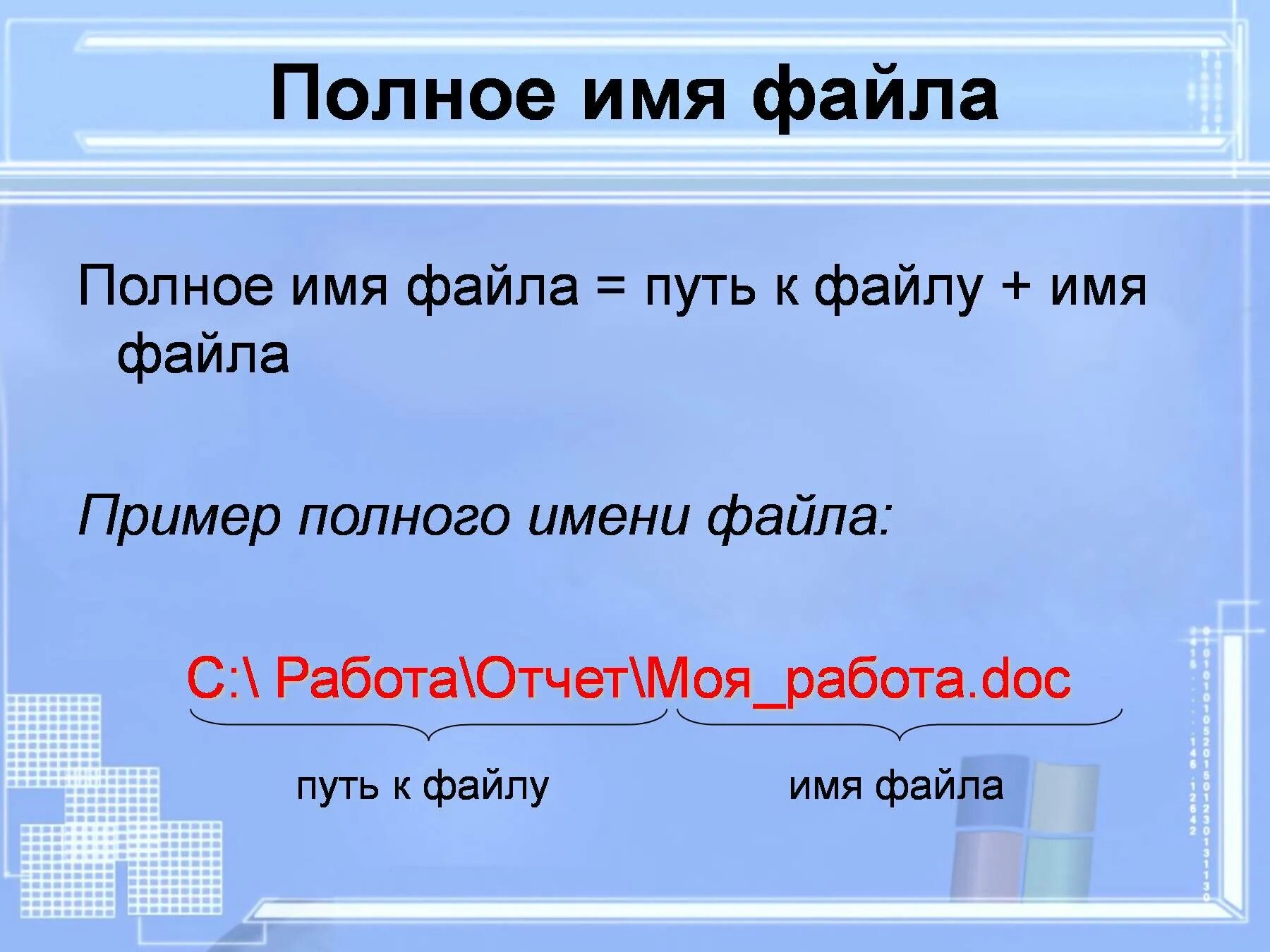 Полное имя файла

Полное имя файла = путь к файлу + имя файла

Пример полного имени файла:

C:\ Работа\Отчет\Моя_работа.doc

путь к файлу

имя файла